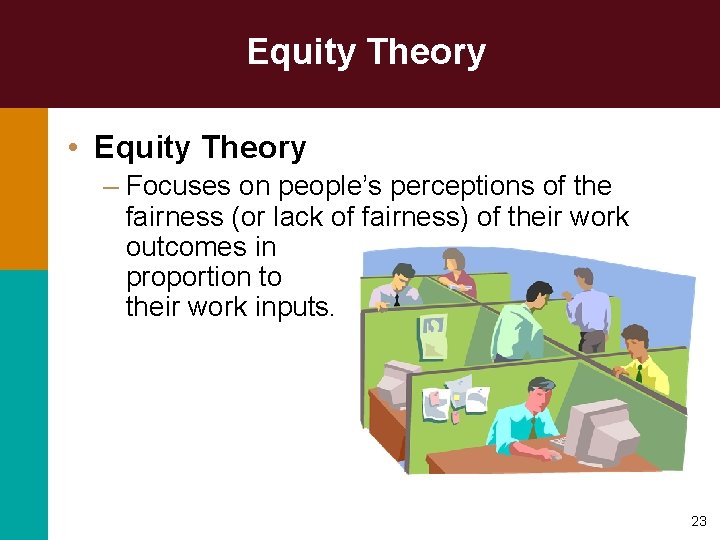 Equity Theory

• Equity Theory
– Focuses on people's perceptions of the fairness (or lack of fairness) of their work outcomes in proportion to their work inputs.

23